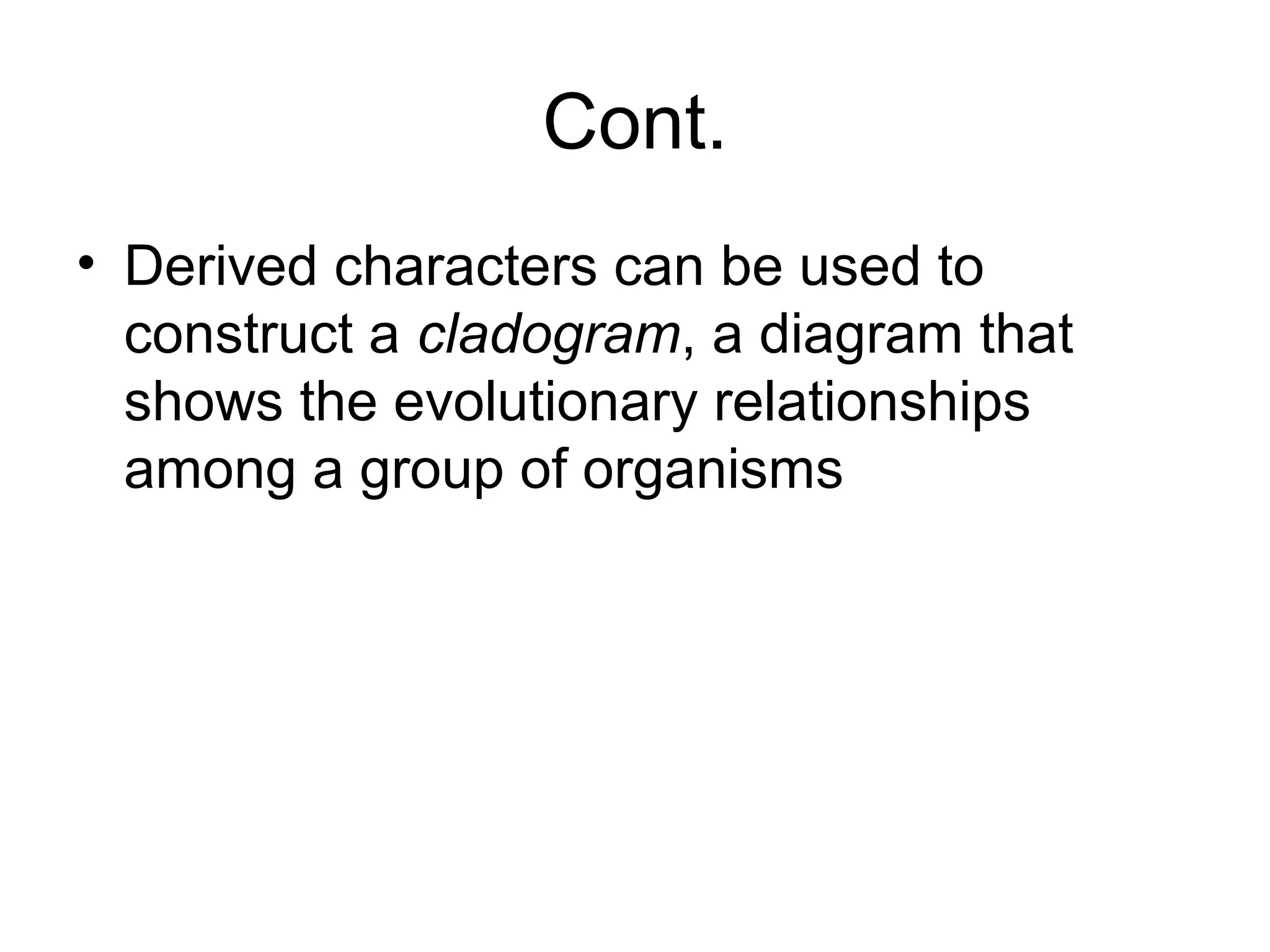 Cont.

• Derived characters can be used to construct a cladogram, a diagram that shows the evolutionary relationships among a group of organisms